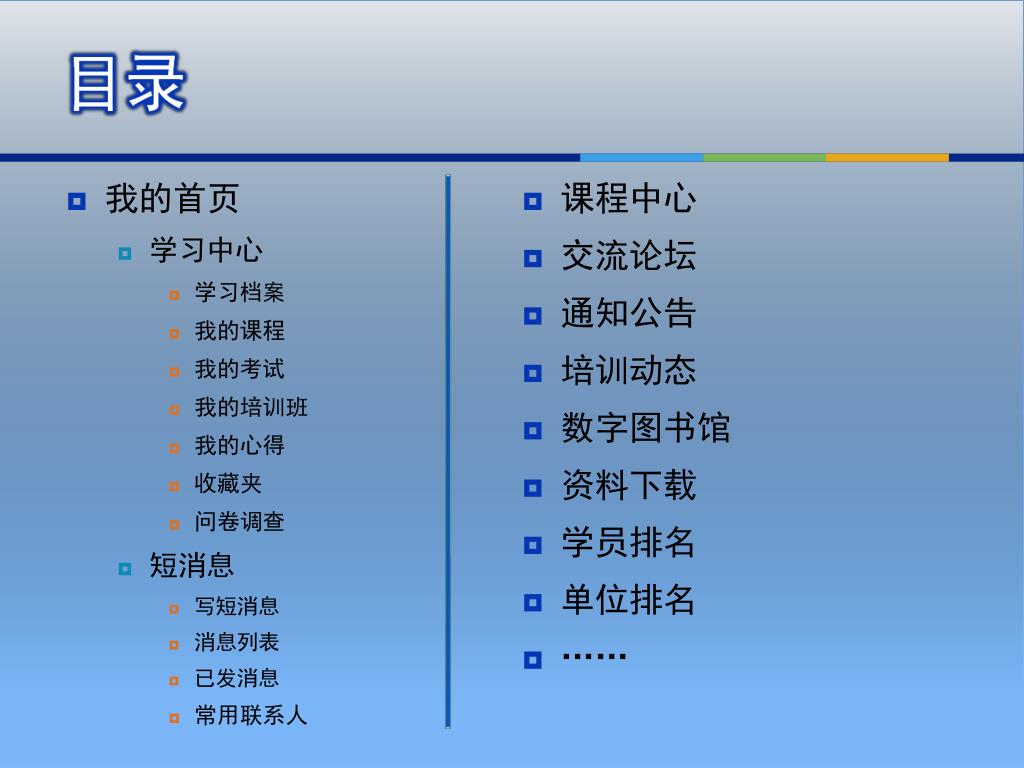 目录

我的首页

学习中心

学习档案

我的课程

我的考试

我的培训班

我的心得

收藏夹

问卷调查

短消息

写短消息

消息列表

已发消息

常用联系人

课程中心

交流论坛

通知公告

培训动态

数字图书馆

资料下载

学员排名

单位排名

……